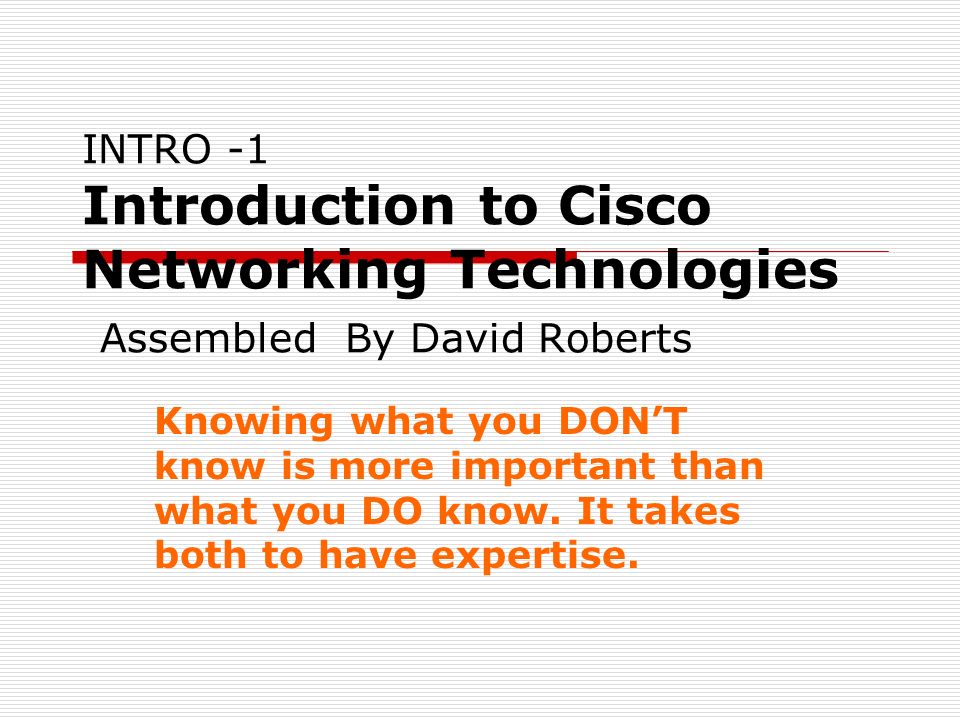 INTRO -1
Introduction to Cisco Networking Technologies
Assembled By David Roberts

Knowing what you DON’T know is more important than what you DO know. It takes both to have expertise.